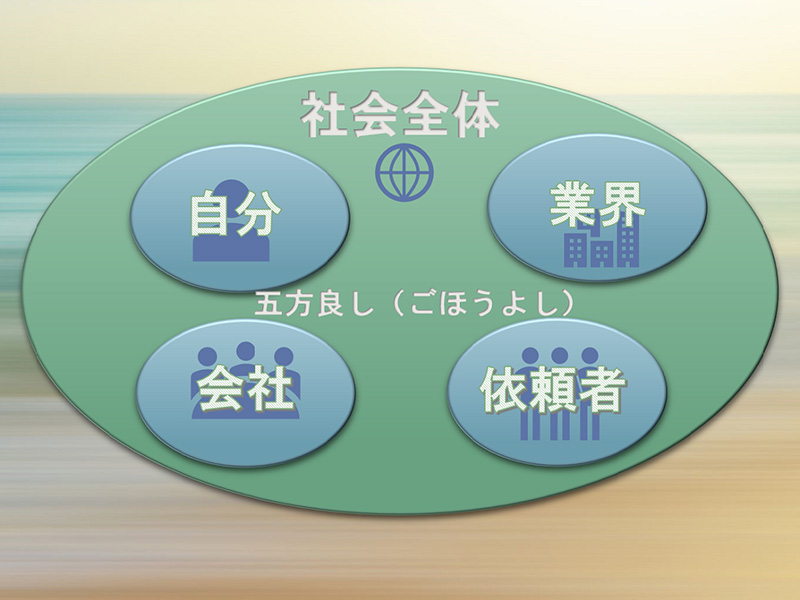 社会全体

自分

業界

五方良し（ごほうよし）

会社

依頼者